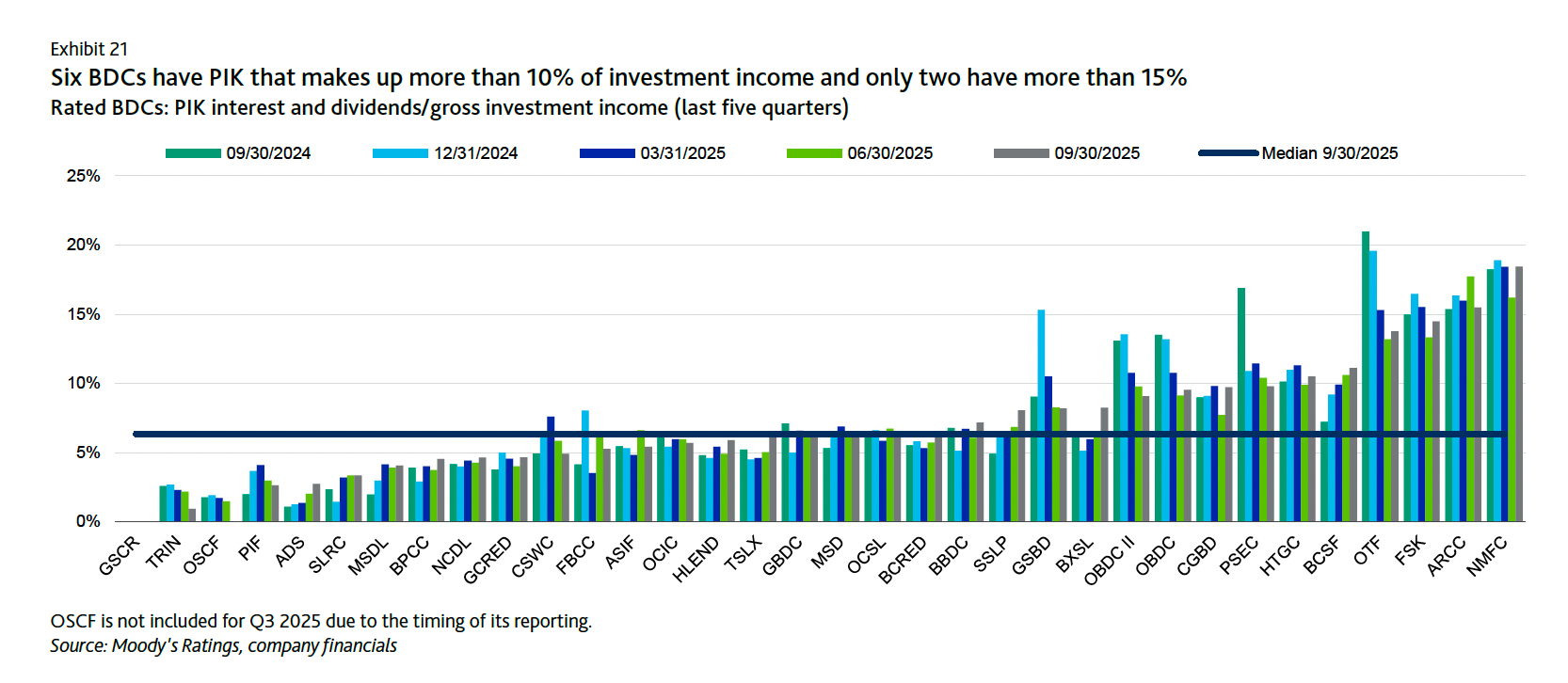 Exhibit 21
Six BDCs have PIK that makes up more than 10% of investment income and only two have more than 15%
Rated BDCs: PIK interest and dividends/gross investment income (last five quarters)

09/30/2024
12/31/2024
03/31/2025
06/30/2025
09/30/2025
Median 9/30/2025

25%
20%
15%
10%
5%
0%

GSCR
TRIN
OSCF
PIF
ADS
SLRC
MSDL
BPCC
NCDL
GCRED
CSWC
FBCC
ASIF
OCIC
HLEND
TSLX
GBDC
MSD
OCSL
BCRED
BBDC
SSLP
GSBD
BXSL
OBDC II
OBDC
CGBD
PSEC
HTGC
BCSF
OTF
FSK
ARCC
NMFC

OSCF is not included for Q3 2025 due to the timing of its reporting.
Source: Moody's Ratings, company financials